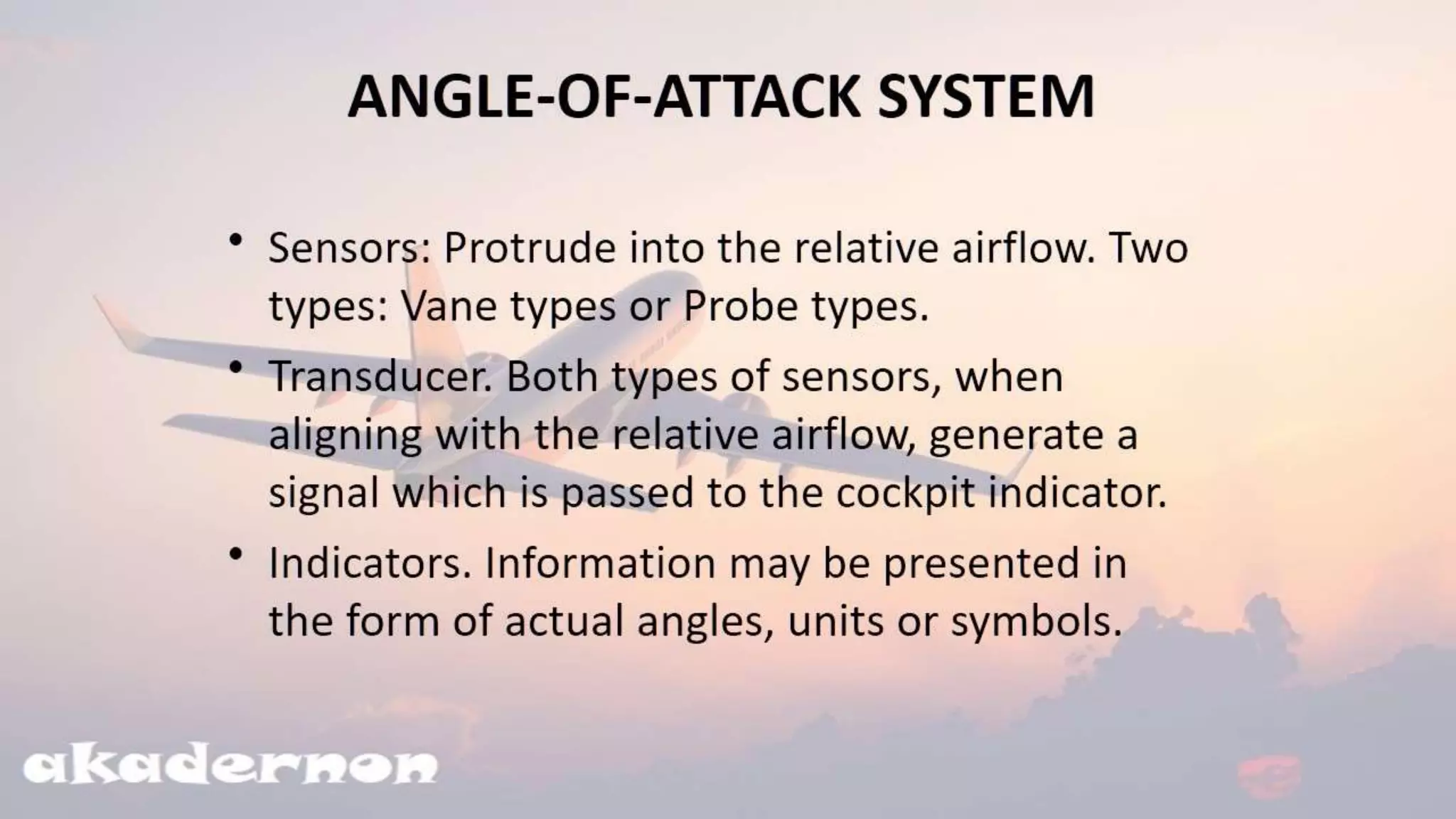 ANGLE-OF-ATTACK SYSTEM

• Sensors: Protrude into the relative airflow. Two types: Vane types or Probe types.

• Transducer. Both types of sensors, when aligning with the relative airflow, generate a signal which is passed to the cockpit indicator.

• Indicators. Information may be presented in the form of actual angles, units or symbols.

akadernon